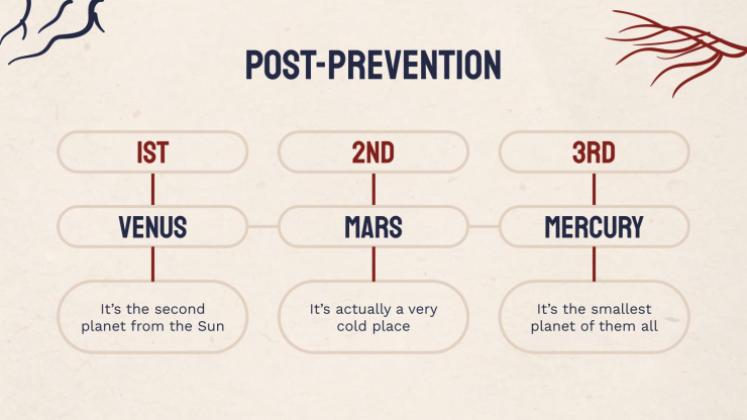 POST-PREVENTION

1ST

VENUS

It's the second planet from the Sun

2ND

MARS

It's actually a very cold place

3RD

MERCURY

It's the smallest planet of them all